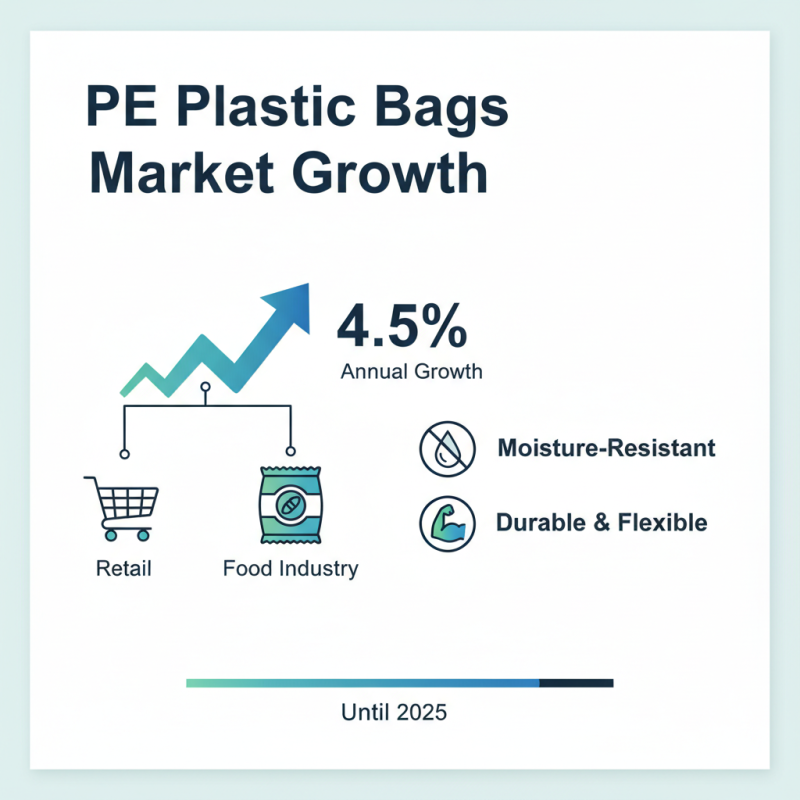 PE Plastic Bags Market Growth

4.5%
Annual Growth

Retail

Food Industry

Moisture-Resistant

Durable & Flexible

Until 2025